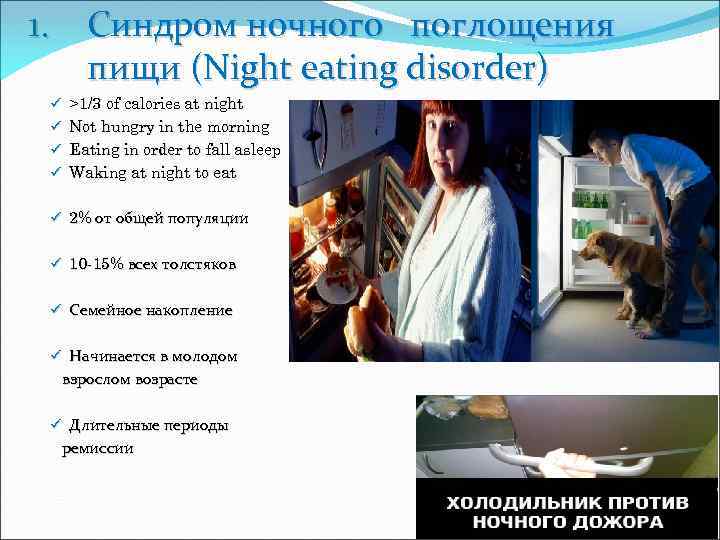 1. Синдром ночного поглощения пищи (Night eating disorder)

✓ >1/3 of calories at night
✓ Not hungry in the morning
✓ Eating in order to fall asleep
✓ Waking at night to eat

✓ 2% от общей популяции

✓ 10-15% всех толстяков

✓ Семейное накопление

✓ Начинается в молодом взрослом возрасте

✓ Длительные периоды ремиссии

ХОЛОДИЛЬНИК ПРОТИВ НОЧНОГО ДОЖОРА